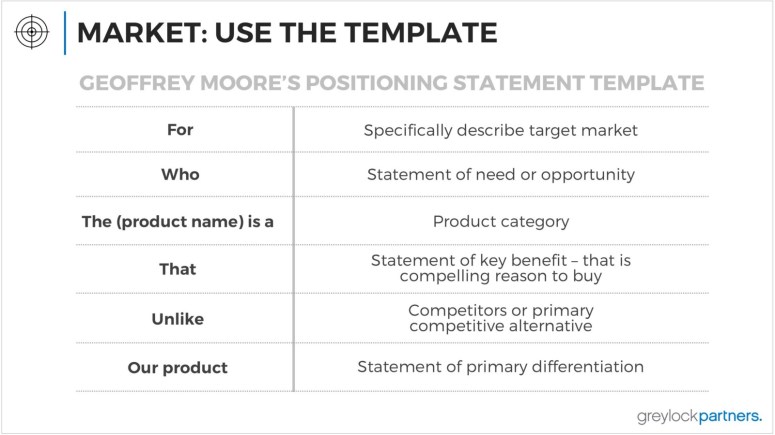 MARKET: USE THE TEMPLATE

GEOFFREY MOORE'S POSITIONING STATEMENT TEMPLATE

| | |
|---|---|
| For | Specifically describe target market |
| Who | Statement of need or opportunity |
| The (product name) is a | Product category |
| That | Statement of key benefit – that is compelling reason to buy |
| Unlike | Competitors or primary competitive alternative |
| Our product | Statement of primary differentiation |

greylockpartners.